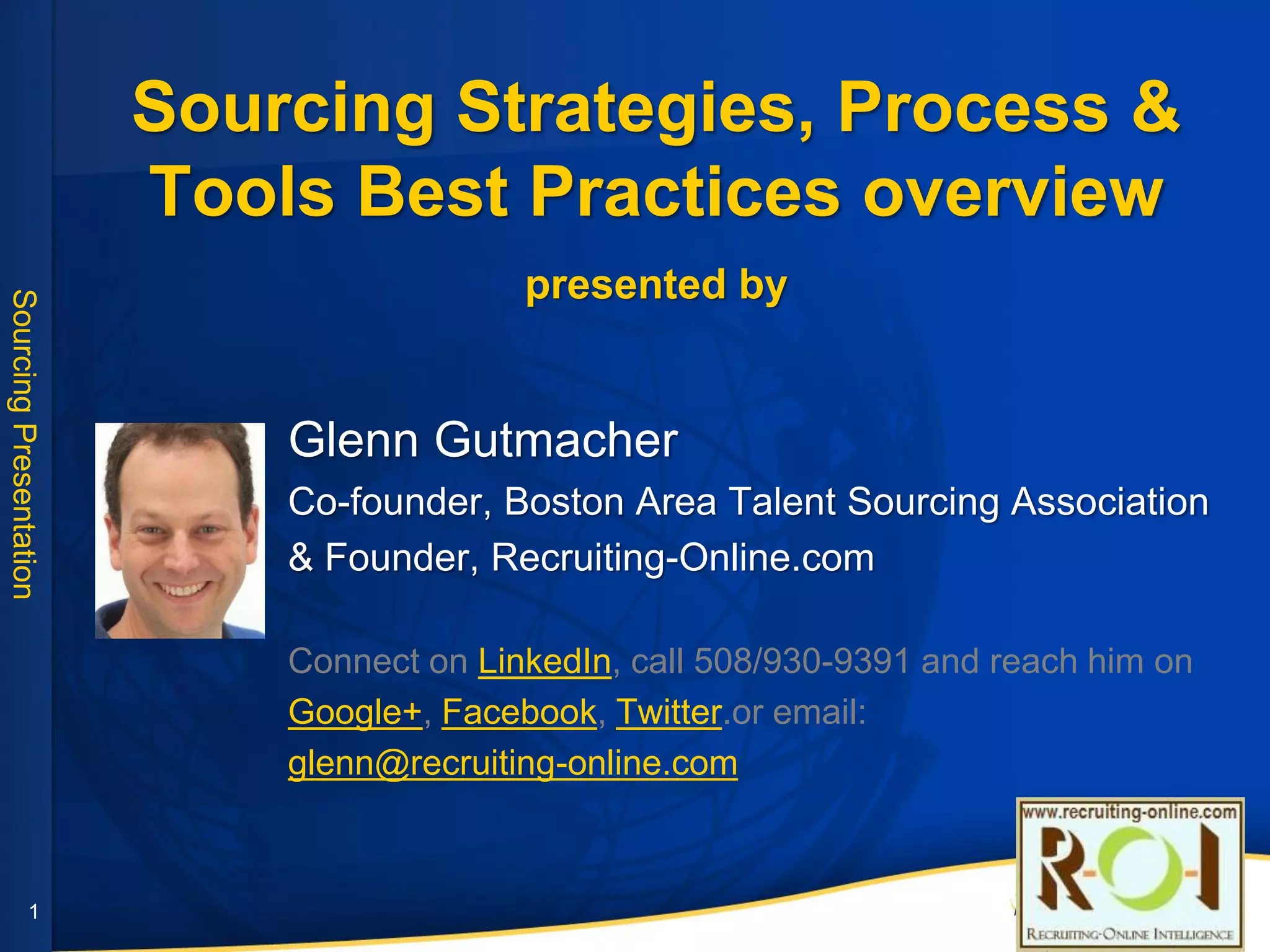 Sourcing Presentation

Sourcing Strategies, Process & Tools Best Practices overview

presented by

Glenn Gutmacher

Co-founder, Boston Area Talent Sourcing Association & Founder, Recruiting-Online.com

Connect on LinkedIn, call 508/930-9391 and reach him on Google+, Facebook, Twitter.or email: glenn@recruiting-online.com

www.recruiting-online.com
R-O-I
RECRUITING-ONLINE INTELLIGENCE

1